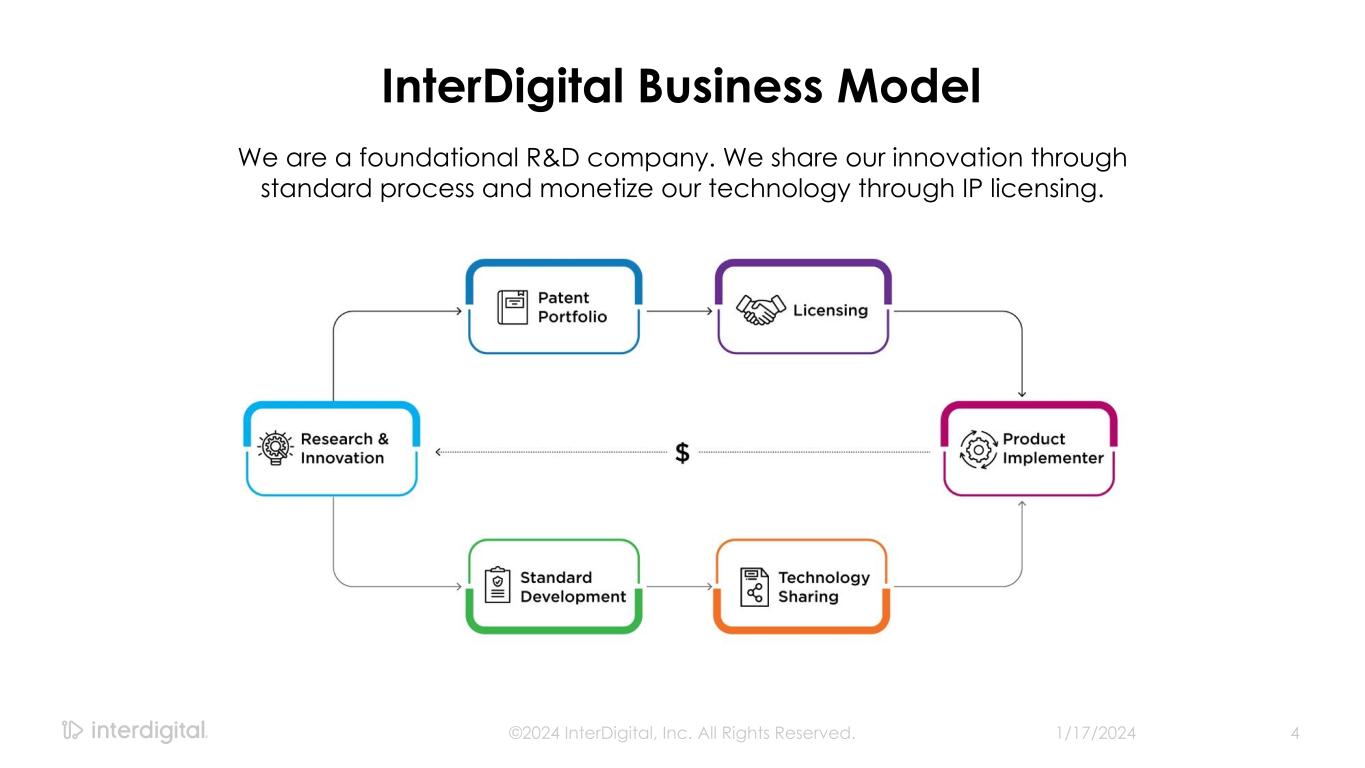 InterDigital Business Model

We are a foundational R&D company. We share our innovation through standard process and monetize our technology through IP licensing.

Patent Portfolio

Licensing

Research & Innovation

$

Product Implementer

Standard Development

Technology Sharing

interdigital.

©2024 InterDigital, Inc. All Rights Reserved.

1/17/2024

4